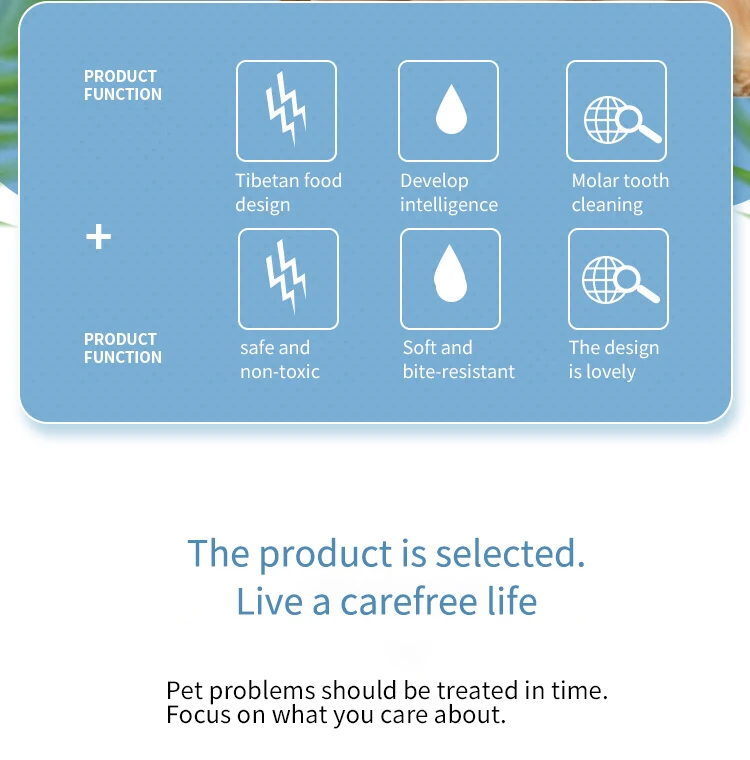 PRODUCT FUNCTION

Tibetan food design

Develop intelligence

Molar tooth cleaning

+

PRODUCT FUNCTION

safe and non-toxic

Soft and bite-resistant

The design is lovely

The product is selected.
Live a carefree life

Pet problems should be treated in time.
Focus on what you care about.